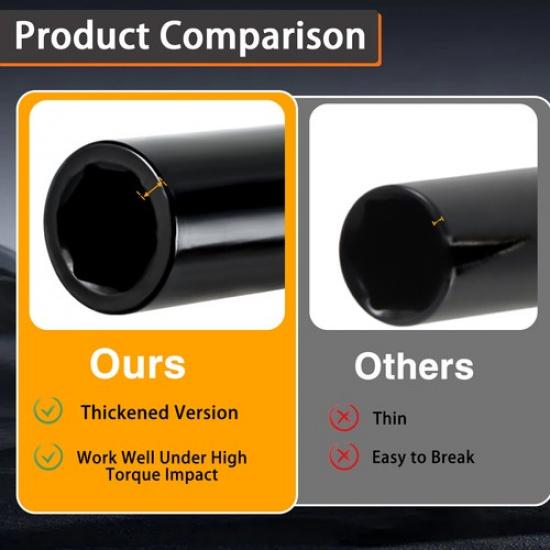 Product Comparison

Ours

Thickened Version

Work Well Under High Torque Impact

Others

Thin

Easy to Break